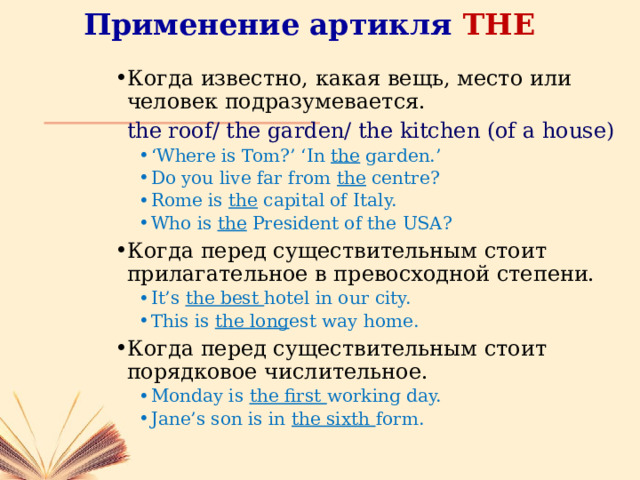 Применение артикля THE

• Когда известно, какая вещь, место или человек подразумевается.
the roof/ the garden/ the kitchen (of a house)
• ‘Where is Tom?’ ‘In the garden.’
• Do you live far from the centre?
• Rome is the capital of Italy.
• Who is the President of the USA?

• Когда перед существительным стоит прилагательное в превосходной степени.
• It’s the best hotel in our city.
• This is the longest way home.

• Когда перед существительным стоит порядковое числительное.
• Monday is the first working day.
• Jane’s son is in the sixth form.